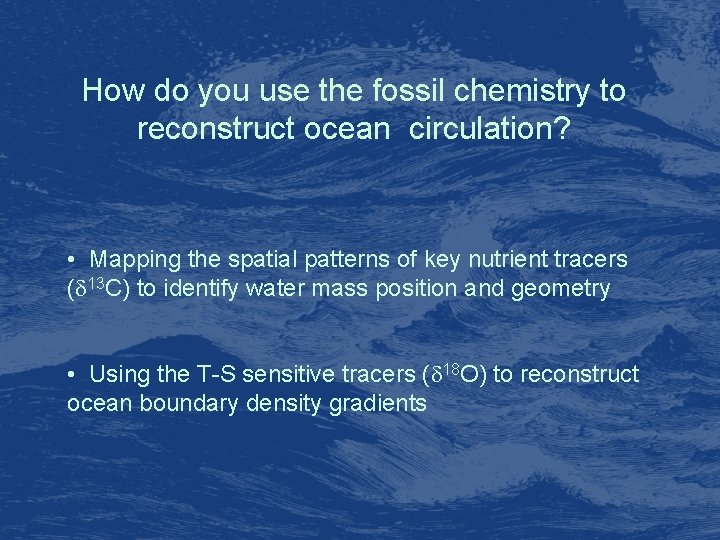 How do you use the fossil chemistry to reconstruct ocean circulation?

• Mapping the spatial patterns of key nutrient tracers ($\delta^{13}C$) to identify water mass position and geometry

• Using the T-S sensitive tracers ($\delta^{18}O$) to reconstruct ocean boundary density gradients